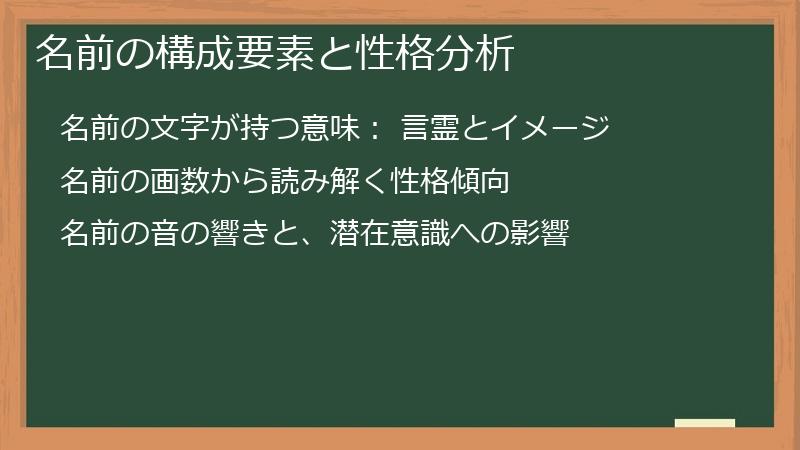 名前の構成要素と性格分析

名前の文字が持つ意味： 言霊とイメージ

名前の画数から読み解く性格傾向

名前の音の響きと、潜在意識への影響